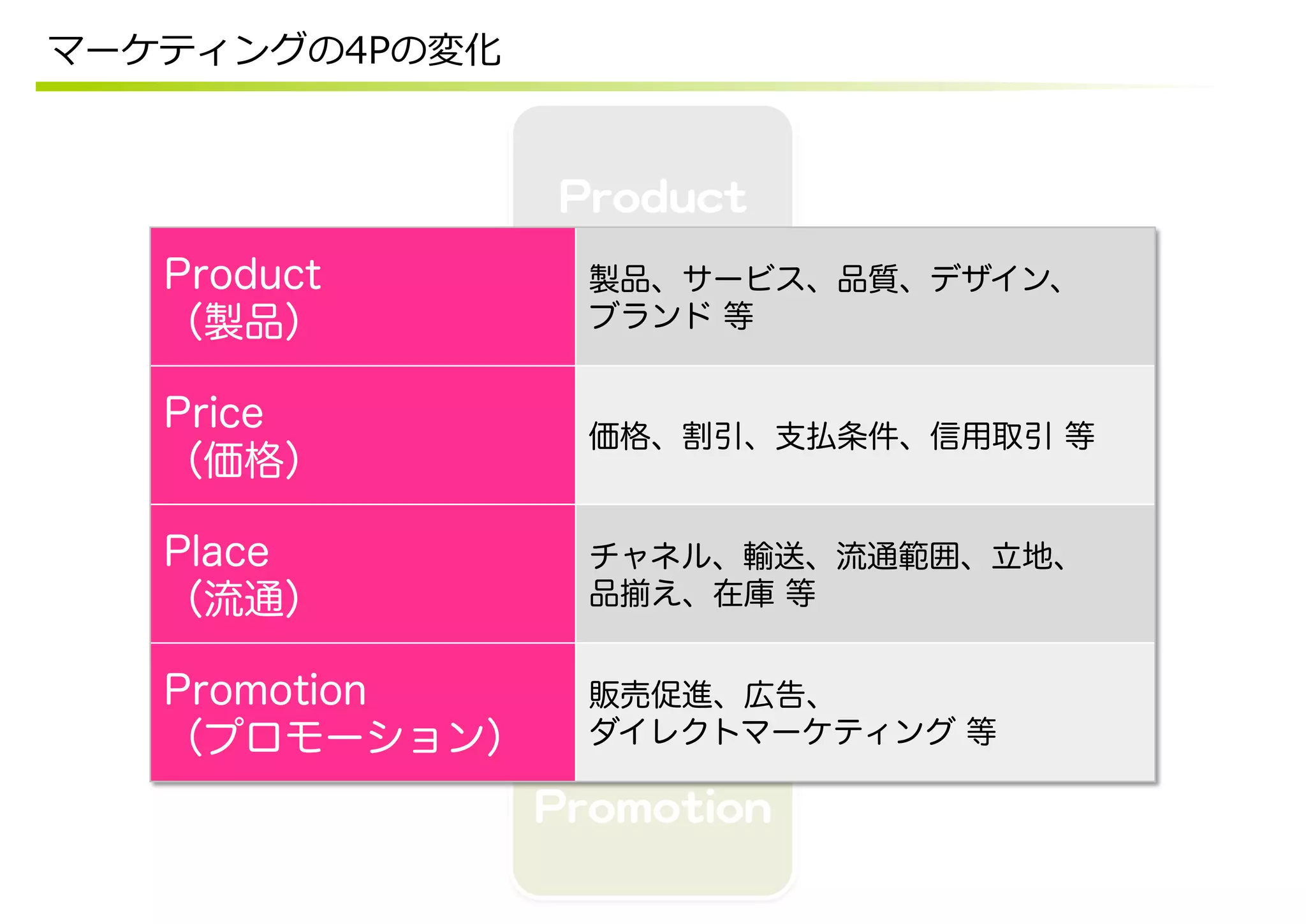 マーケティングの4Pの変化

Product

| Product （製品） | 製品、サービス、品質、デザイン、ブランド 等 |
|---|---|
| Price （価格） | 価格、割引、支払条件、信用取引 等 |
| Place （流通） | チャネル、輸送、流通範囲、立地、品揃え、在庫 等 |
| Promotion （プロモーション） | 販売促進、広告、ダイレクトマーケティング 等 |

Promotion